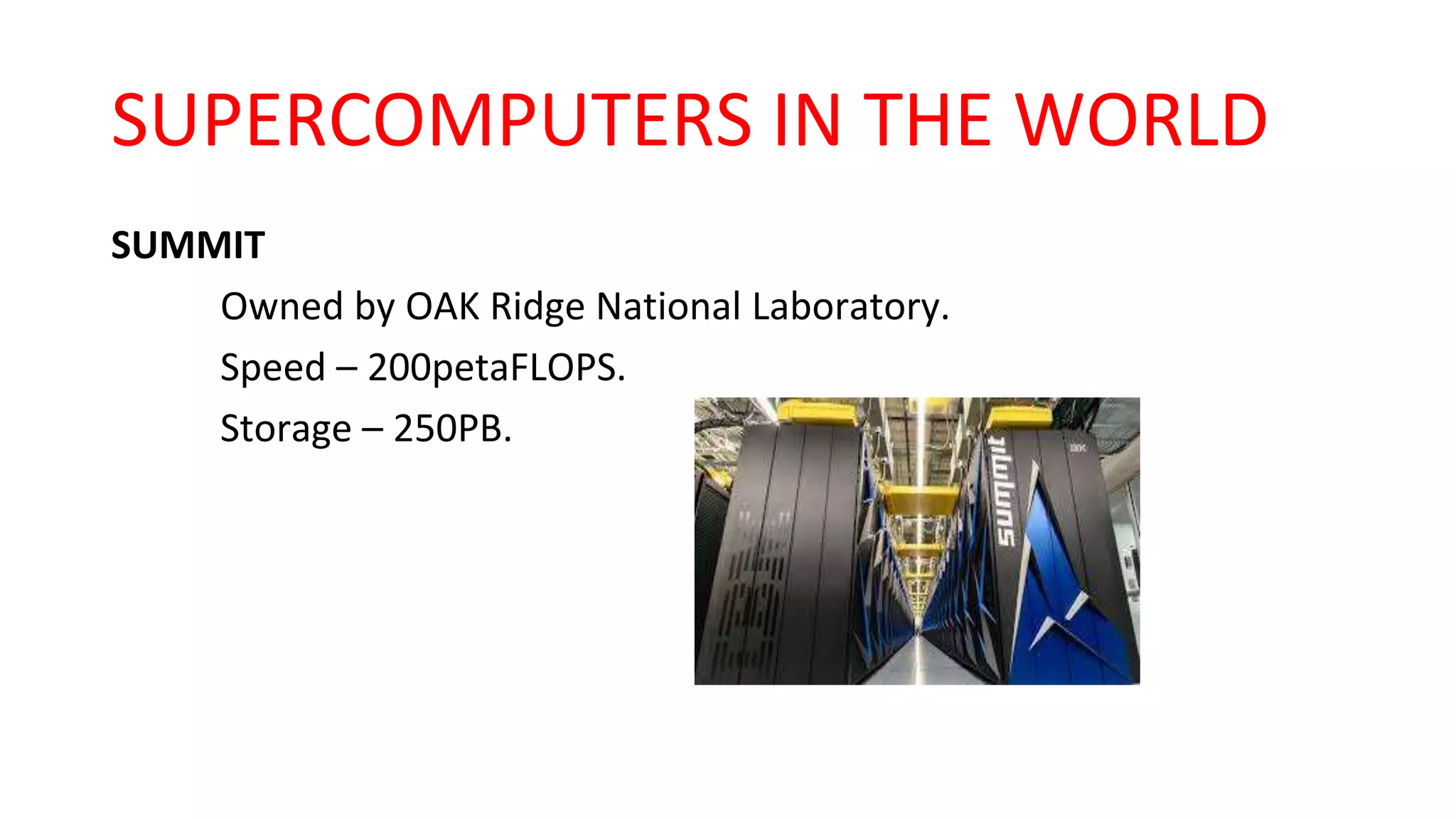 SUPERCOMPUTERS IN THE WORLD

SUMMIT

Owned by OAK Ridge National Laboratory.

Speed – 200petaFLOPS.

Storage – 250PB.

summit

IBM